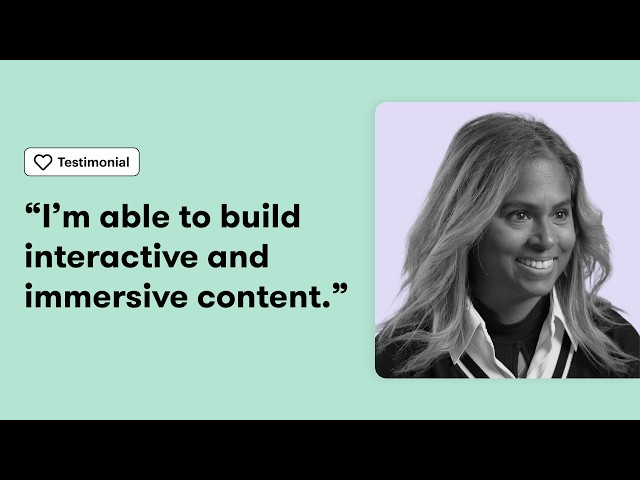 Testimonial

"I'm able to build interactive and immersive content."